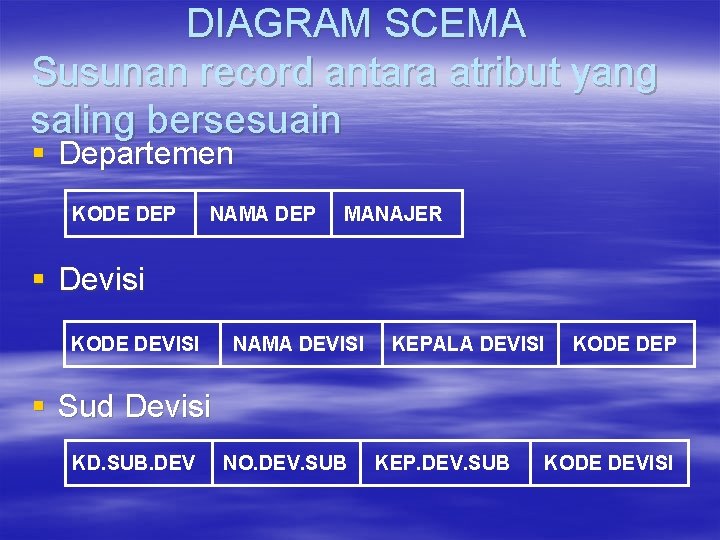 DIAGRAM SCEMA
Susunan record antara atribut yang saling bersesuain

▪ Departemen

| KODE DEP | NAMA DEP | MANAJER |
|---|---|---|

▪ Devisi

| KODE DEVISI | NAMA DEVISI | KEPALA DEVISI | KODE DEP |
|---|---|---|---|

▪ Sud Devisi

| KD.SUB.DEV | NO.DEV.SUB | KEP.DEV.SUB | KODE DEVISI |
|---|---|---|---|